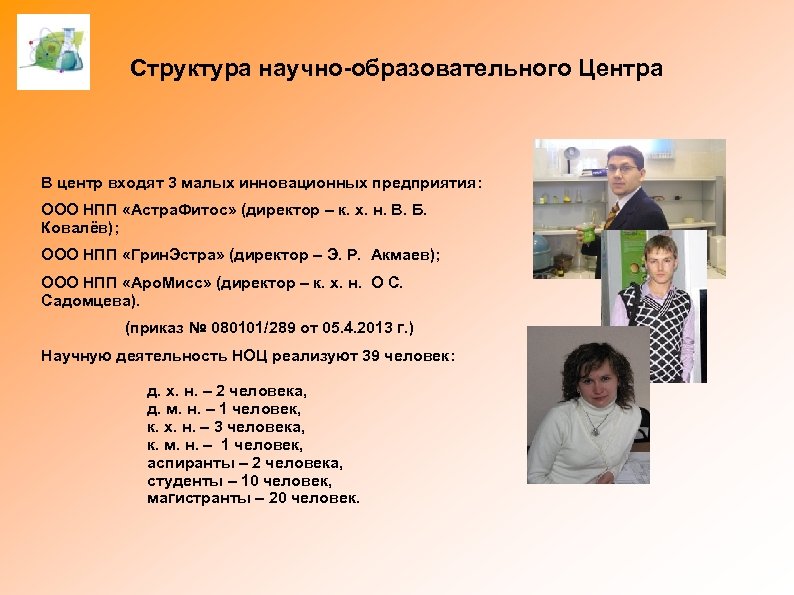 Структура научно-образовательного Центра

В центр входят 3 малых инновационных предприятия:

ООО НПП «АстраФитос» (директор – к. х. н. В. Б. Ковалёв);

ООО НПП «ГринЭстра» (директор – Э. Р. Акмаев);

ООО НПП «АроМисс» (директор – к. х. н. О С. Садомцева).

(приказ № 080101/289 от 05.4.2013 г.)

Научную деятельность НОЦ реализуют 39 человек:

д. х. н. – 2 человека,
д. м. н. – 1 человек,
к. х. н. – 3 человека,
к. м. н. – 1 человек,
аспиранты – 2 человека,
студенты – 10 человек,
магистранты – 20 человек.